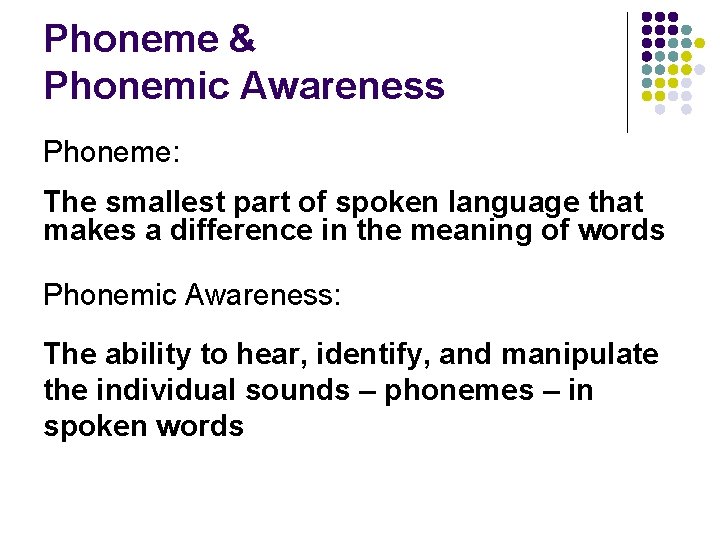 Phoneme &
Phonemic Awareness

Phoneme:

The smallest part of spoken language that makes a difference in the meaning of words

Phonemic Awareness:

The ability to hear, identify, and manipulate the individual sounds – phonemes – in spoken words